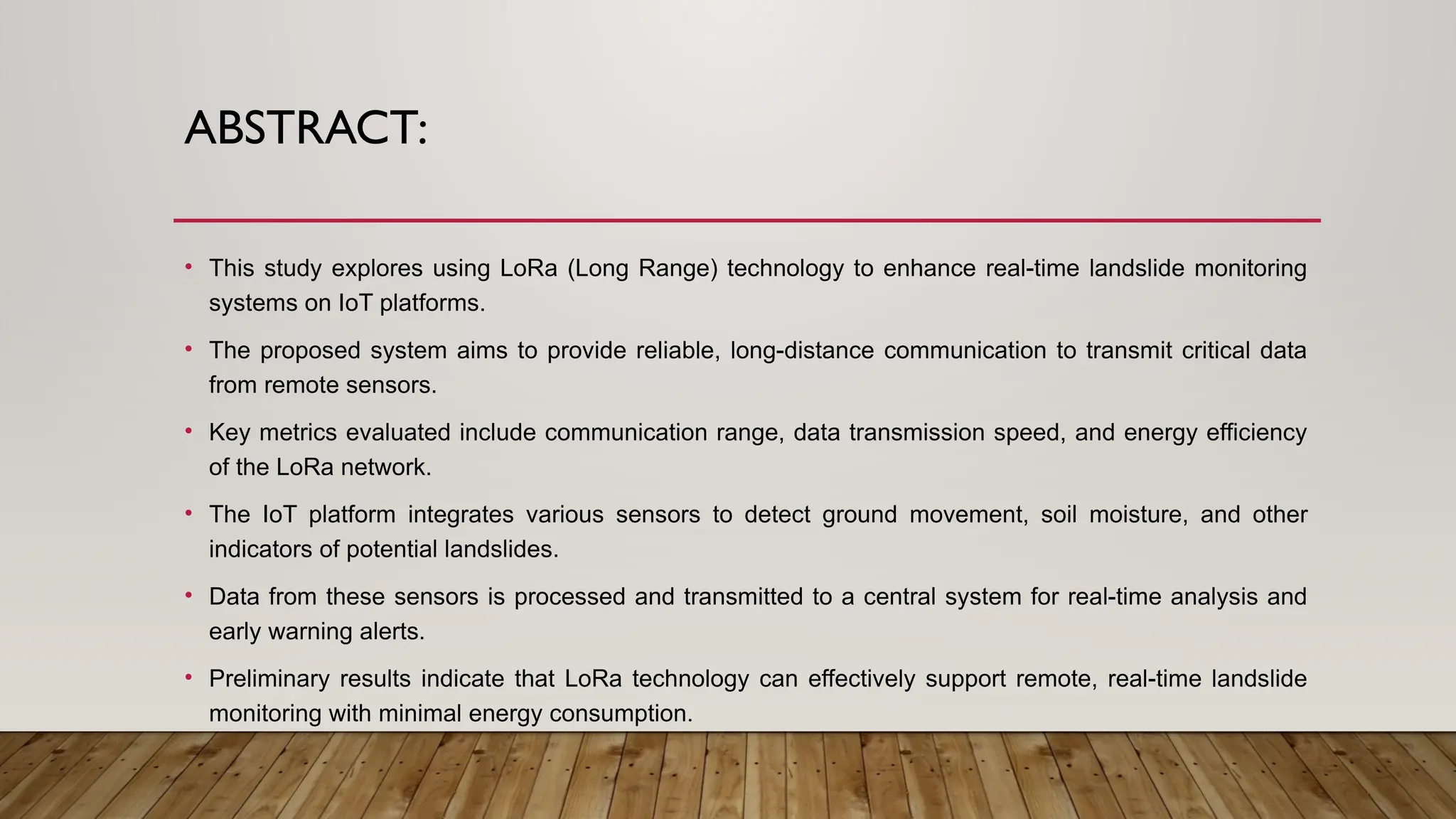 ABSTRACT:

• This study explores using LoRa (Long Range) technology to enhance real-time landslide monitoring systems on IoT platforms.

• The proposed system aims to provide reliable, long-distance communication to transmit critical data from remote sensors.

• Key metrics evaluated include communication range, data transmission speed, and energy efficiency of the LoRa network.

• The IoT platform integrates various sensors to detect ground movement, soil moisture, and other indicators of potential landslides.

• Data from these sensors is processed and transmitted to a central system for real-time analysis and early warning alerts.

• Preliminary results indicate that LoRa technology can effectively support remote, real-time landslide monitoring with minimal energy consumption.